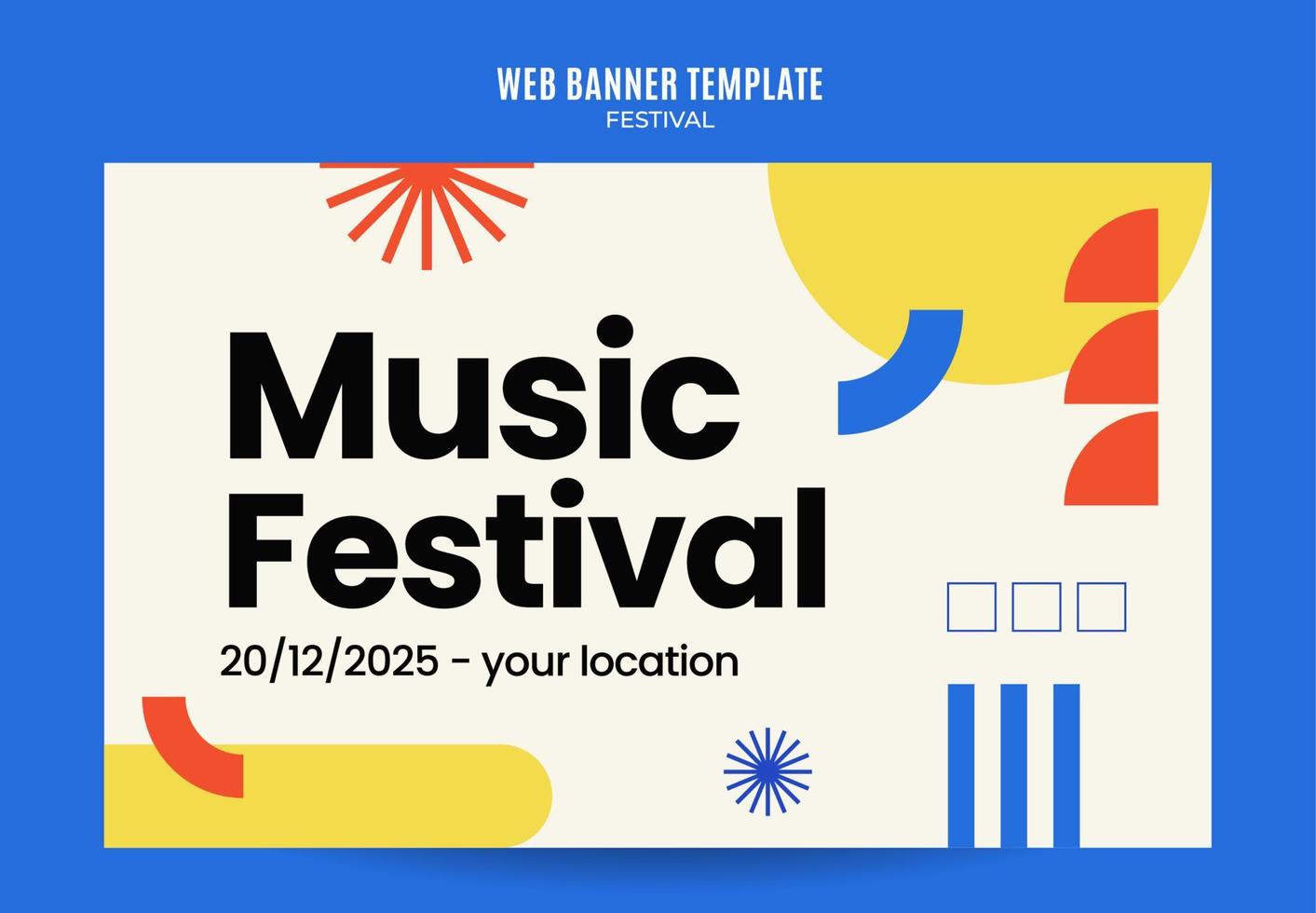 WEB BANNER TEMPLATE
FESTIVAL

Music Festival
20/12/2025 - your location